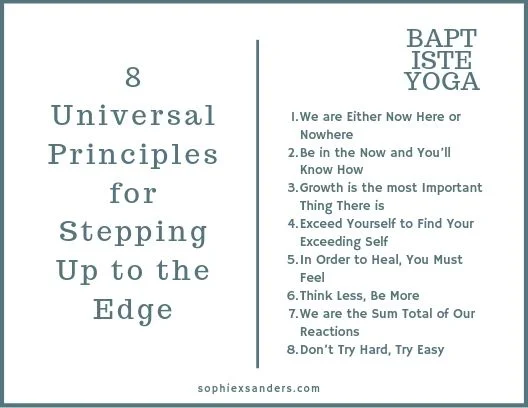 8 Universal Principles for Stepping Up to the Edge

BAPT
ISTE
YOGA

1. We are Either Now Here or Nowhere
2. Be in the Now and You'll Know How
3. Growth is the most Important Thing There is
4. Exceed Yourself to Find Your Exceeding Self
5. In Order to Heal, You Must Feel
6. Think Less, Be More
7. We are the Sum Total of Our Reactions
8. Don't Try Hard, Try Easy

sophiexsanders.com